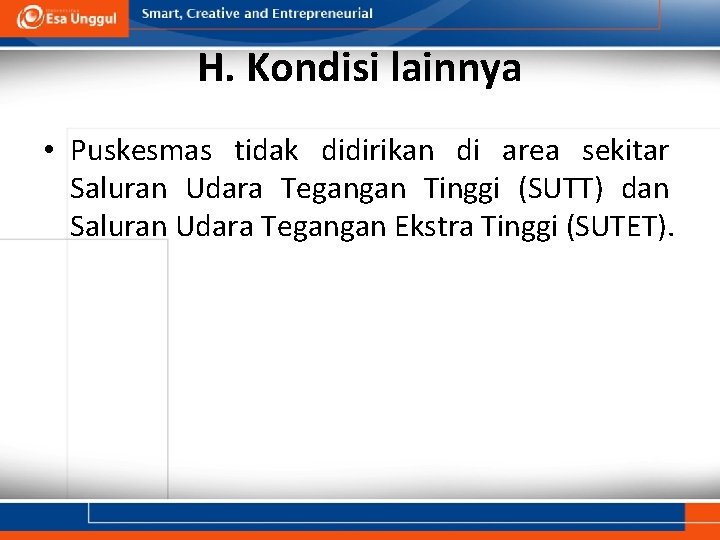 Esa Unggul

Smart, Creative and Entrepreneurial

H. Kondisi lainnya

• Puskesmas tidak didirikan di area sekitar Saluran Udara Tegangan Tinggi (SUTT) dan Saluran Udara Tegangan Ekstra Tinggi (SUTET).